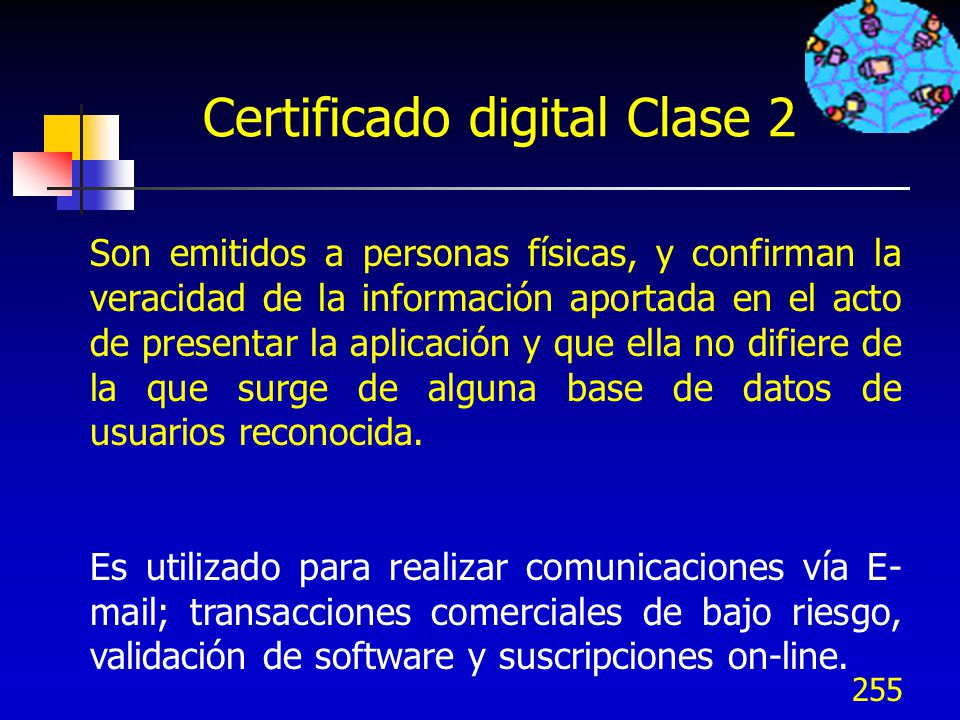 Certificado digital Clase 2

Son emitidos a personas físicas, y confirman la veracidad de la información aportada en el acto de presentar la aplicación y que ella no difiere de la que surge de alguna base de datos de usuarios reconocida.

Es utilizado para realizar comunicaciones vía E-mail; transacciones comerciales de bajo riesgo, validación de software y suscripciones on-line.

255